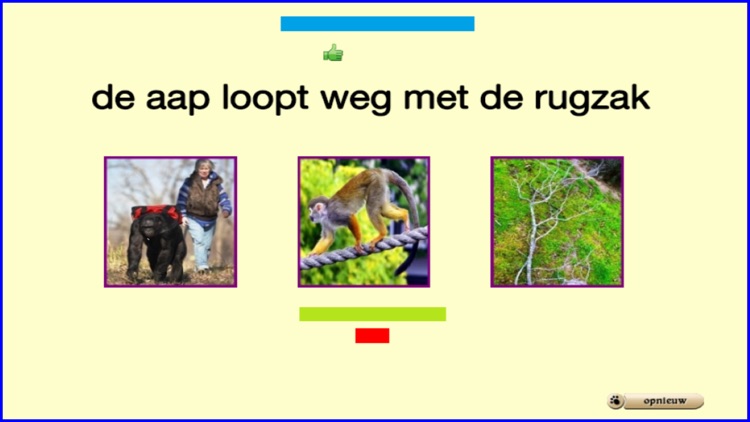 de aap loopt weg met de rugzak

opnieuw